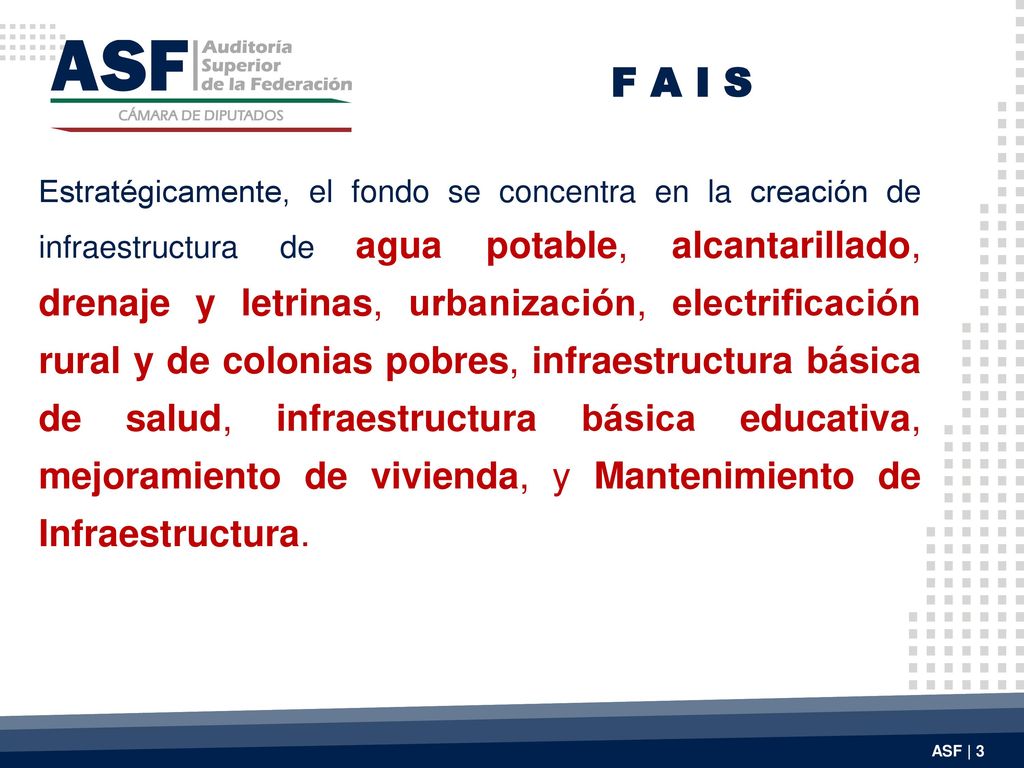 ASF Auditoría Superior de la Federación
CÁMARA DE DIPUTADOS

F A I S

Estratégicamente, el fondo se concentra en la creación de infraestructura de agua potable, alcantarillado, drenaje y letrinas, urbanización, electrificación rural y de colonias pobres, infraestructura básica de salud, infraestructura básica educativa, mejoramiento de vivienda, y Mantenimiento de Infraestructura.

ASF | 3